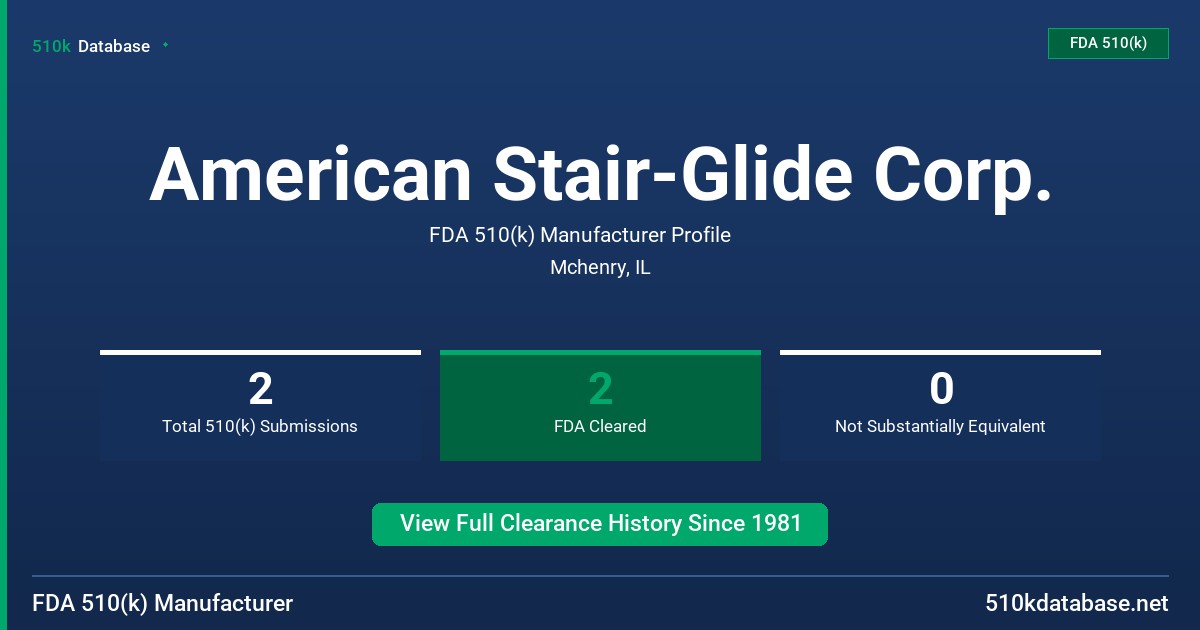 510k Database

FDA 510(k)

American Stair-Glide Corp.

FDA 510(k) Manufacturer Profile

Mchenry, IL

2
Total 510(k) Submissions

2
FDA Cleared

0
Not Substantially Equivalent

View Full Clearance History Since 1981

FDA 510(k) Manufacturer

510kdatabase.net